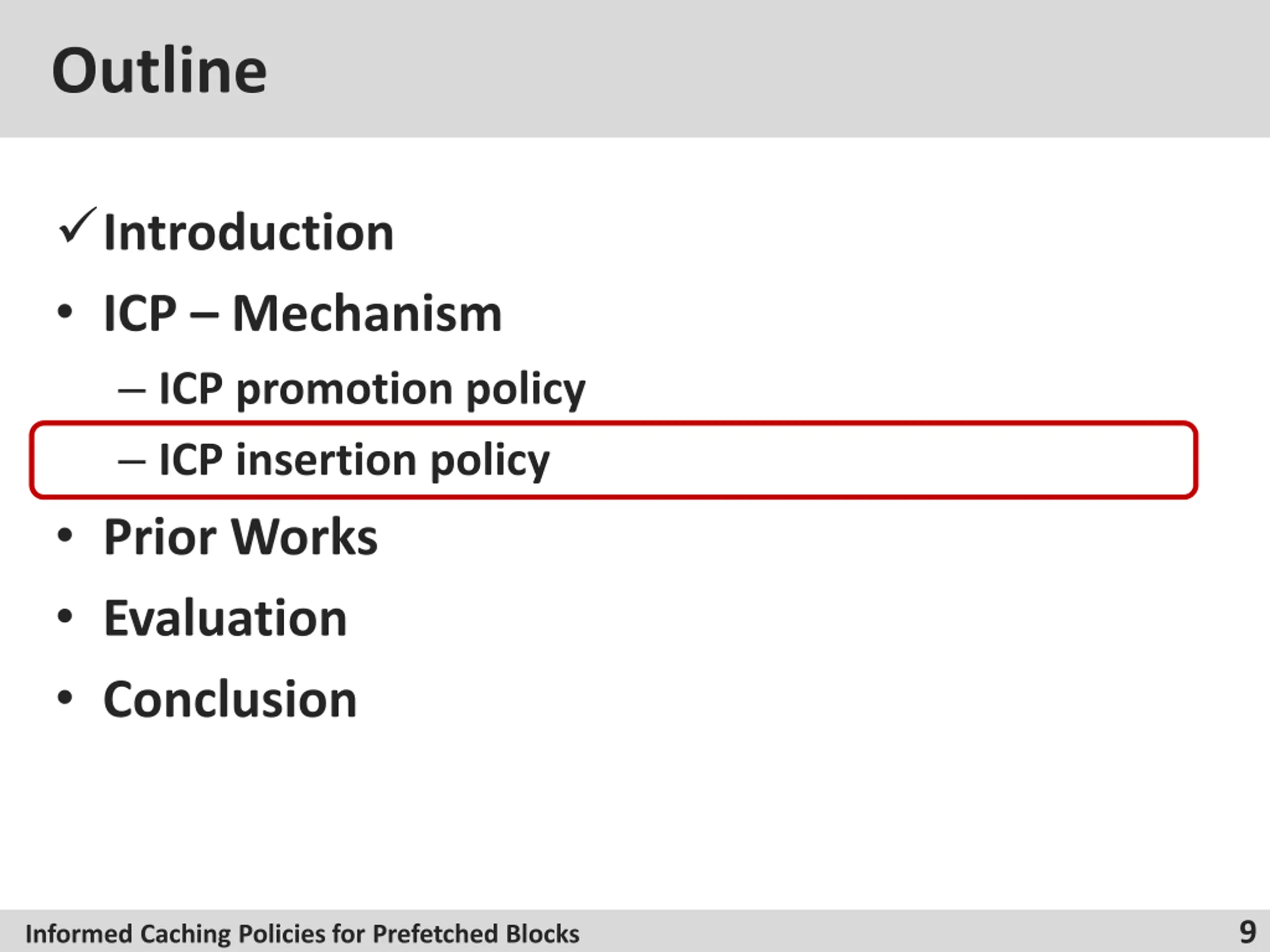 Outline

✓ Introduction
• ICP – Mechanism
  – ICP promotion policy
  – ICP insertion policy
• Prior Works
• Evaluation
• Conclusion

Informed Caching Policies for Prefetched Blocks 9